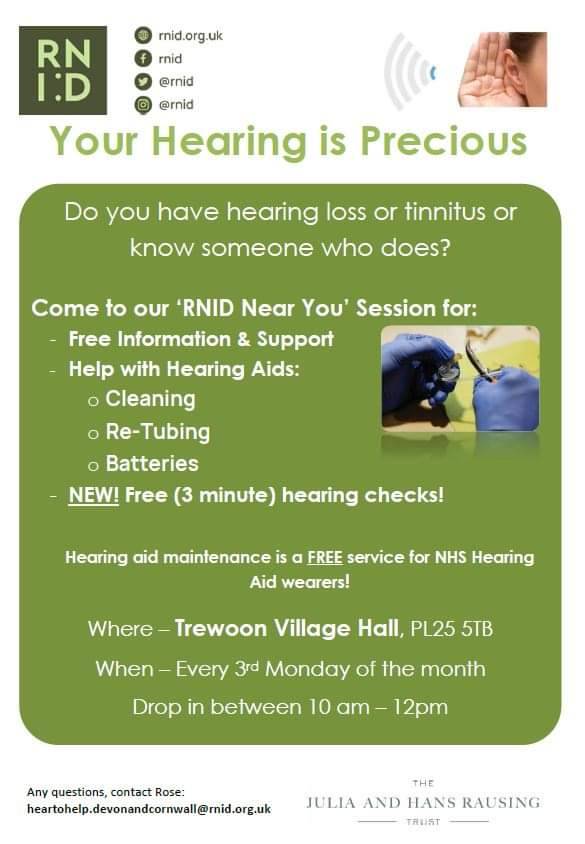 RN I:D

rnid.org.uk
rnid
@rnid
@rnid

Your Hearing is Precious

Do you have hearing loss or tinnitus or know someone who does?

Come to our 'RNID Near You' Session for:
- Free Information & Support
- Help with Hearing Aids:
o Cleaning
o Re-Tubing
o Batteries
- NEW! Free (3 minute) hearing checks!

Hearing aid maintenance is a FREE service for NHS Hearing Aid wearers!

Where – Trewoon Village Hall, PL25 5TB

When – Every 3rd Monday of the month

Drop in between 10 am – 12pm

Any questions, contact Rose:
heartohelp.devonandcornwall@rnid.org.uk

THE
JULIA AND HANS RAUSING
TRUST